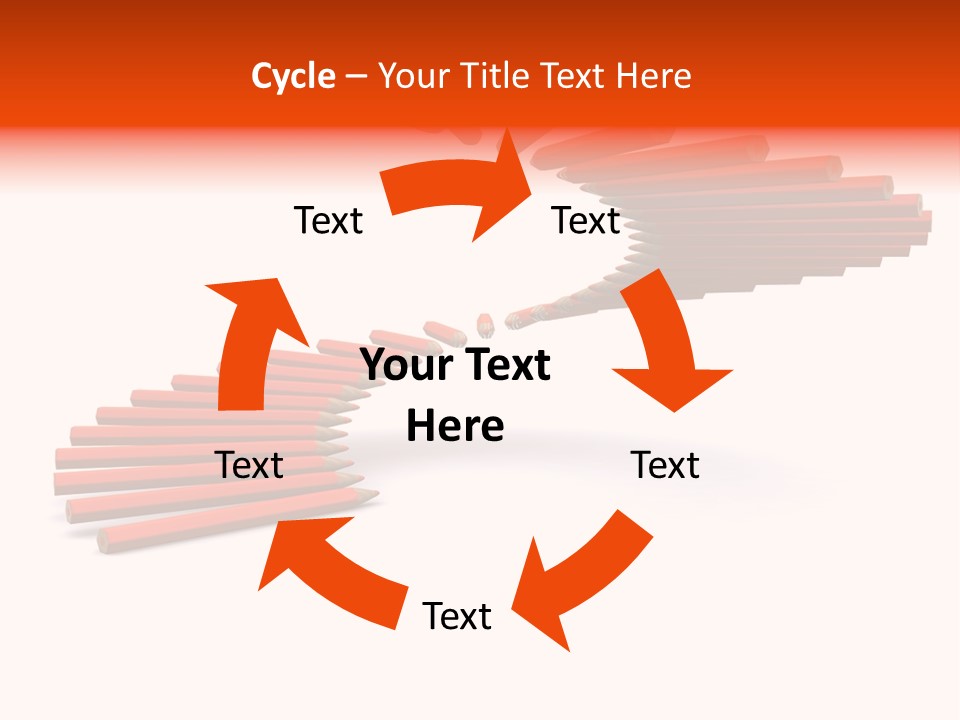 Cycle – Your Title Text Here

Text

Text

Your Text Here

Text

Text

Text